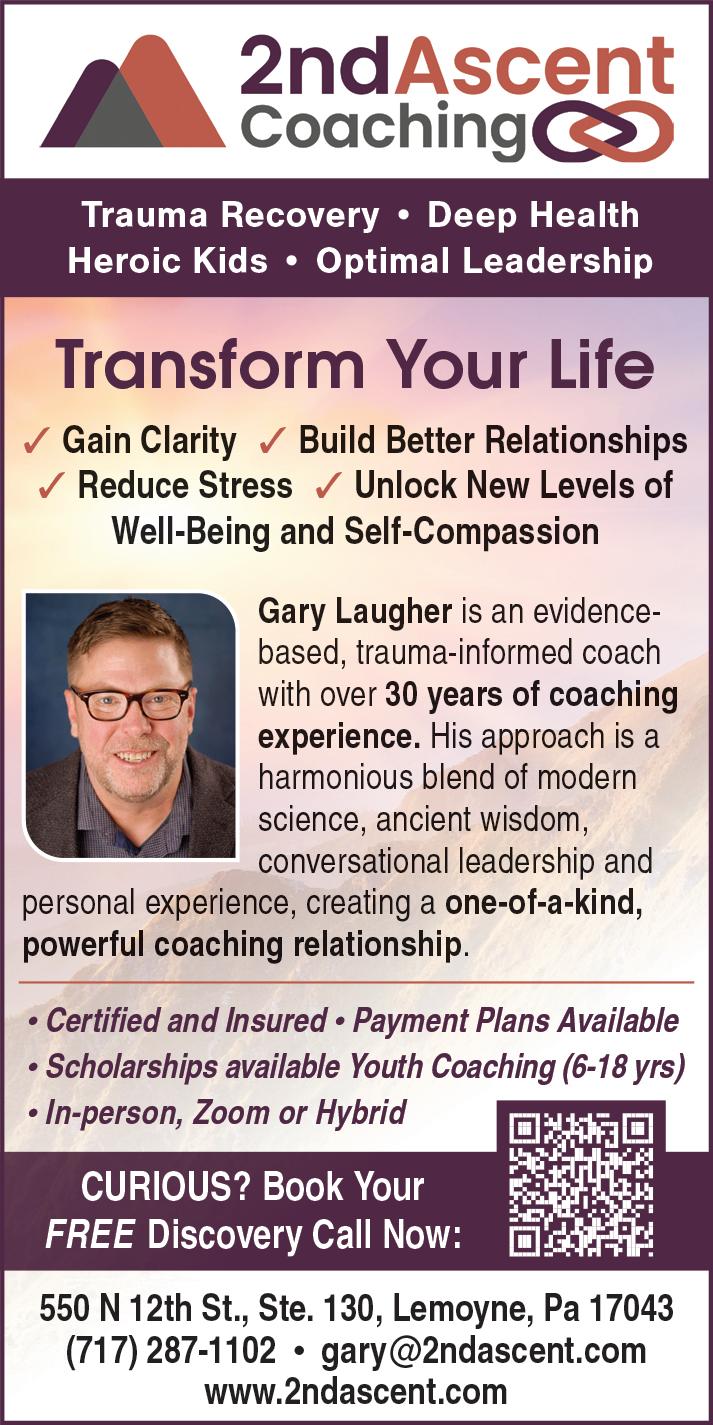 2ndAscent Coaching

Trauma Recovery • Deep Health
Heroic Kids • Optimal Leadership

Transform Your Life

✓ Gain Clarity ✓ Build Better Relationships
✓ Reduce Stress ✓ Unlock New Levels of Well-Being and Self-Compassion

Gary Laugher is an evidence-based, trauma-informed coach with over 30 years of coaching experience. His approach is a harmonious blend of modern science, ancient wisdom, conversational leadership and personal experience, creating a one-of-a-kind, powerful coaching relationship.

• Certified and Insured • Payment Plans Available
• Scholarships available Youth Coaching (6-18 yrs)
• In-person, Zoom or Hybrid

CURIOUS? Book Your FREE Discovery Call Now:

550 N 12th St., Ste. 130, Lemoyne, Pa 17043
(717) 287-1102 • gary@2ndascent.com
www.2ndascent.com